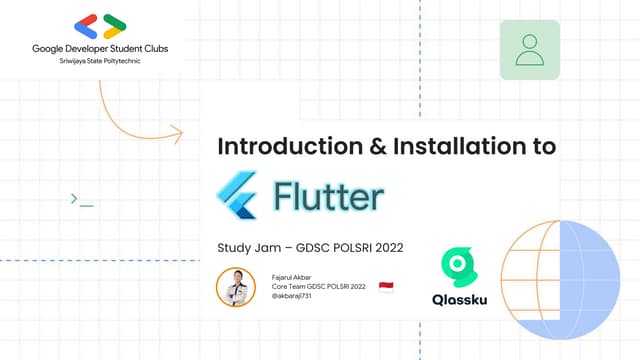 Google Developer Student Clubs
Sriwijaya State Poltytechnic

>_

Introduction & Installation to

Flutter

Study Jam – GDSC POLSRI 2022

Fajarul Akbar
Core Team GDSC POLSRI 2022
@akbaraji731

Qlassku